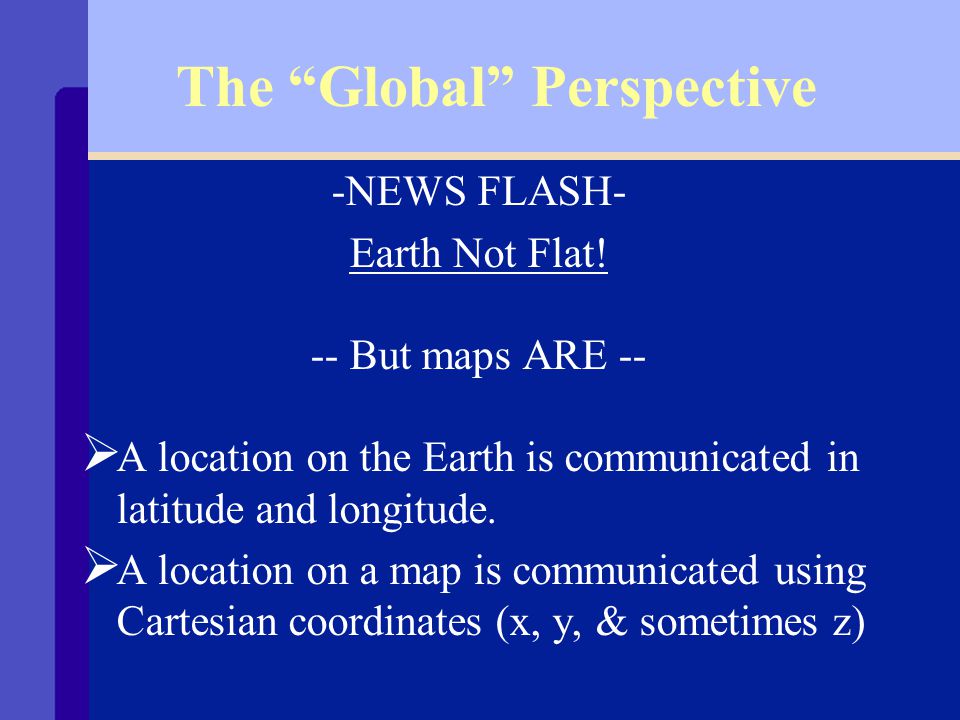 The “Global” Perspective

-NEWS FLASH-

Earth Not Flat!

-- But maps ARE --

➢A location on the Earth is communicated in latitude and longitude.

➢A location on a map is communicated using Cartesian coordinates (x, y, & sometimes z)